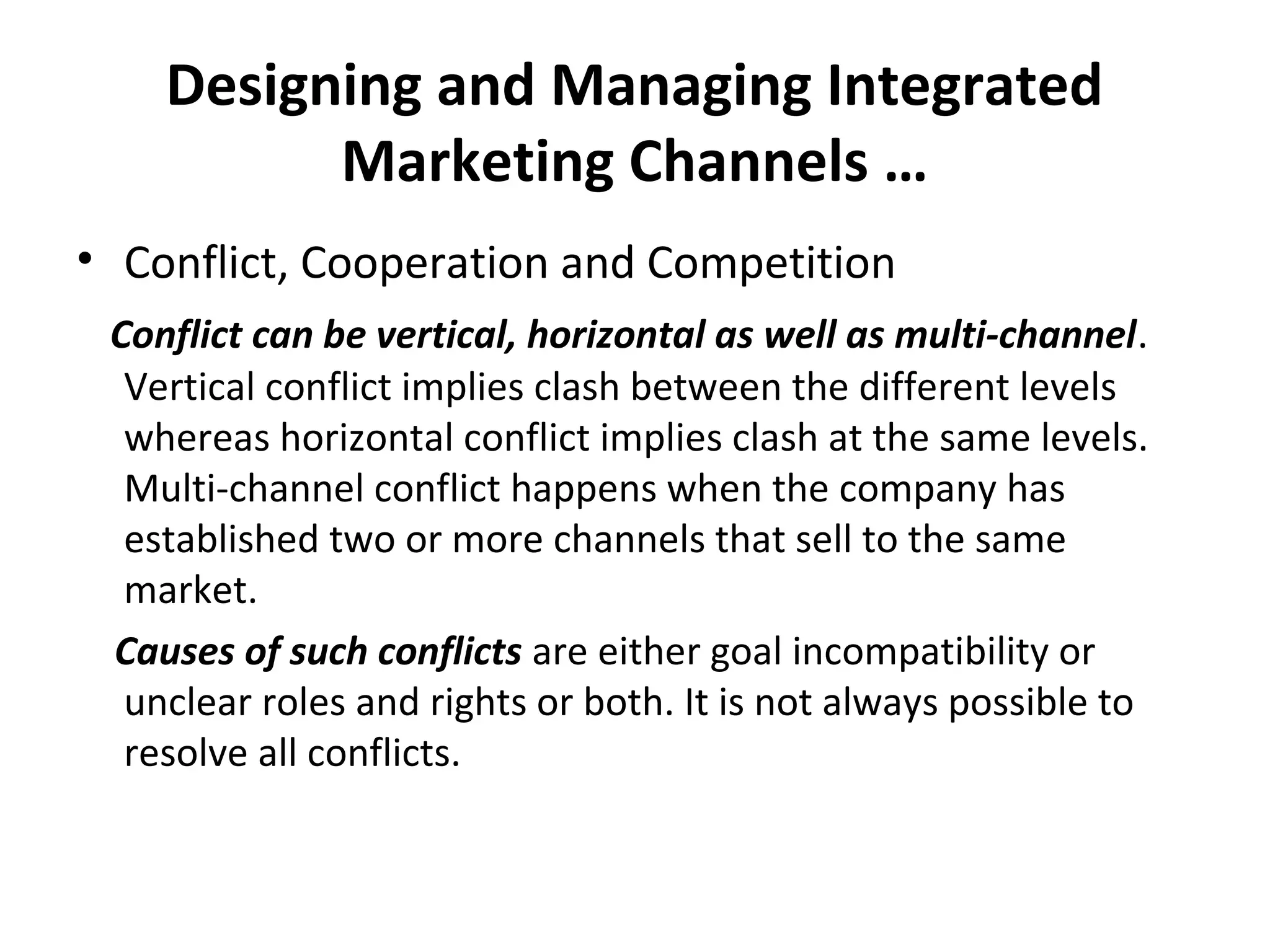 Designing and Managing Integrated Marketing Channels …

• Conflict, Cooperation and Competition

Conflict can be vertical, horizontal as well as multi-channel. Vertical conflict implies clash between the different levels whereas horizontal conflict implies clash at the same levels. Multi-channel conflict happens when the company has established two or more channels that sell to the same market.

Causes of such conflicts are either goal incompatibility or unclear roles and rights or both. It is not always possible to resolve all conflicts.